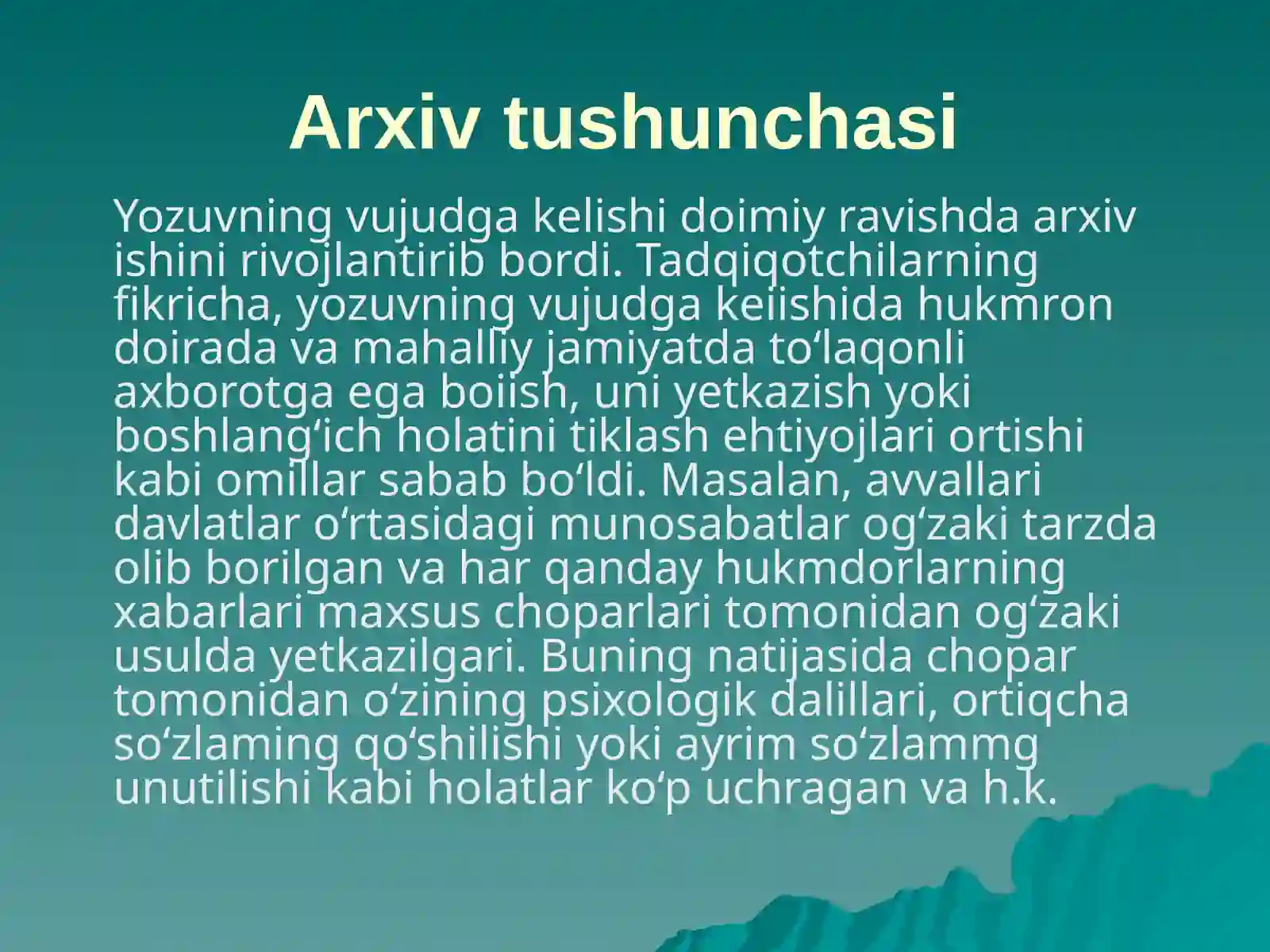 Arxiv tushunchasi

Yozuvning vujudga kelishi doimiy ravishda arxiv ishini rivojlantirib bordi. Tadqiqotchilarning fikricha, yozuvning vujudga keiishida hukmron doirada va mahalliy jamiyatda to‘laqonli axborotga ega boiish, uni yetkazish yoki boshlang‘ich holatini tiklash ehtiyojlari ortishi kabi omillar sabab bo‘ldi. Masalan, avvallari davlatlar o‘rtasidagi munosabatlar og‘zaki tarzda olib borilgan va har qanday hukmdorlarning xabarlari maxsus choparlari tomonidan og‘zaki usulda yetkazilgari. Buning natijasida chopar tomonidan o‘zining psixologik dalillari, ortiqcha so‘zlaming qo‘shilishi yoki ayrim so‘zlammg unutilishi kabi holatlar ko‘p uchragan va h.k.